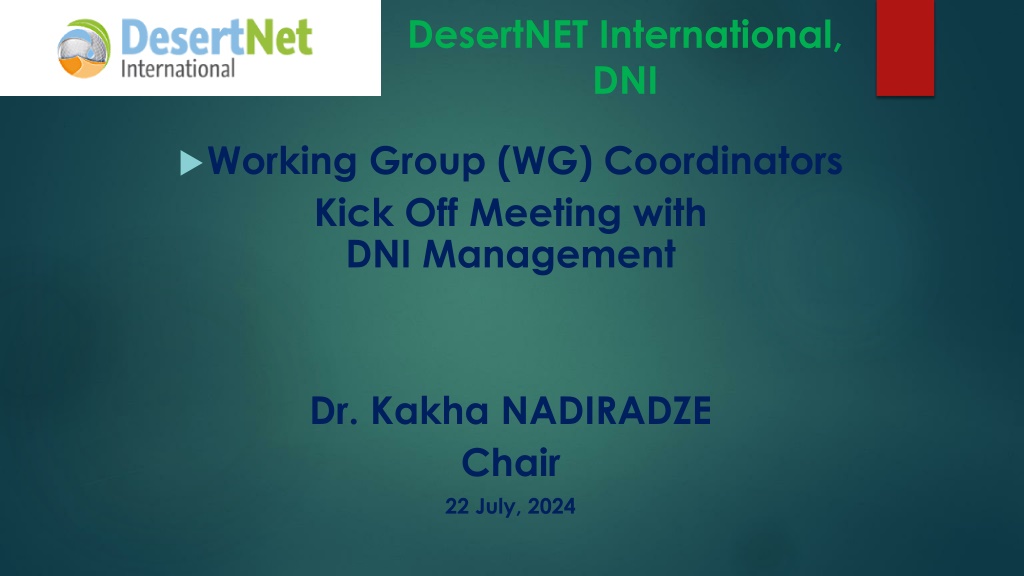 DesertNet International

DesertNET International, DNI

Working Group (WG) Coordinators Kick Off Meeting with DNI Management

Dr. Kakha NADIRADZE
Chair
22 July, 2024